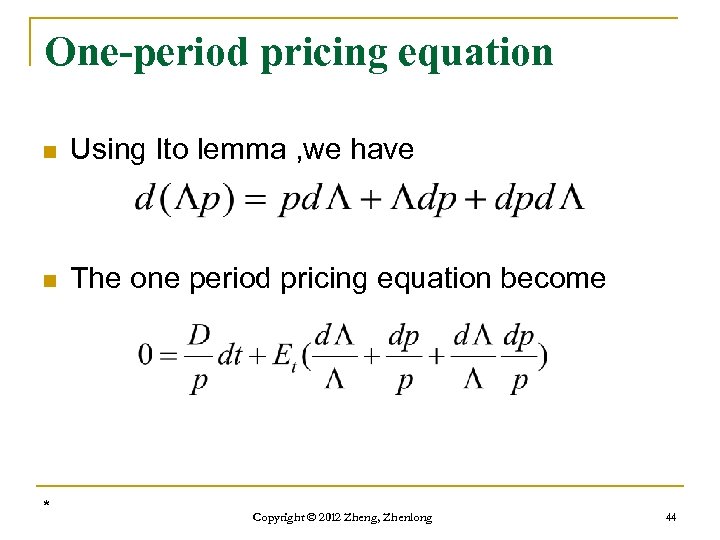 One-period pricing equation

Using Ito lemma ,we have

$d(\Lambda p) = pd\Lambda + \Lambda dp + dpd\Lambda$

The one period pricing equation become

$0 = \frac{D}{p}dt + E_t(\frac{d\Lambda}{\Lambda} + \frac{dp}{p} + \frac{d\Lambda}{\Lambda}\frac{dp}{p})$

*

Copyright © 2012 Zheng, Zhenlong

44